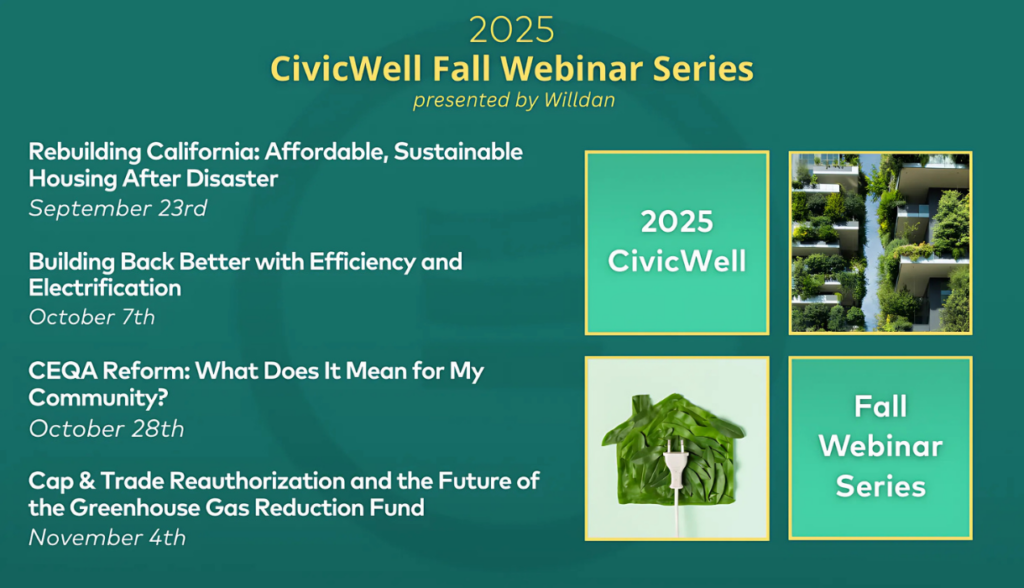 2025
CivicWell Fall Webinar Series
presented by Willdan

Rebuilding California: Affordable, Sustainable Housing After Disaster
September 23rd

Building Back Better with Efficiency and Electrification
October 7th

CEQA Reform: What Does It Mean for My Community?
October 28th

Cap & Trade Reauthorization and the Future of the Greenhouse Gas Reduction Fund
November 4th

2025
CivicWell

Fall
Webinar
Series